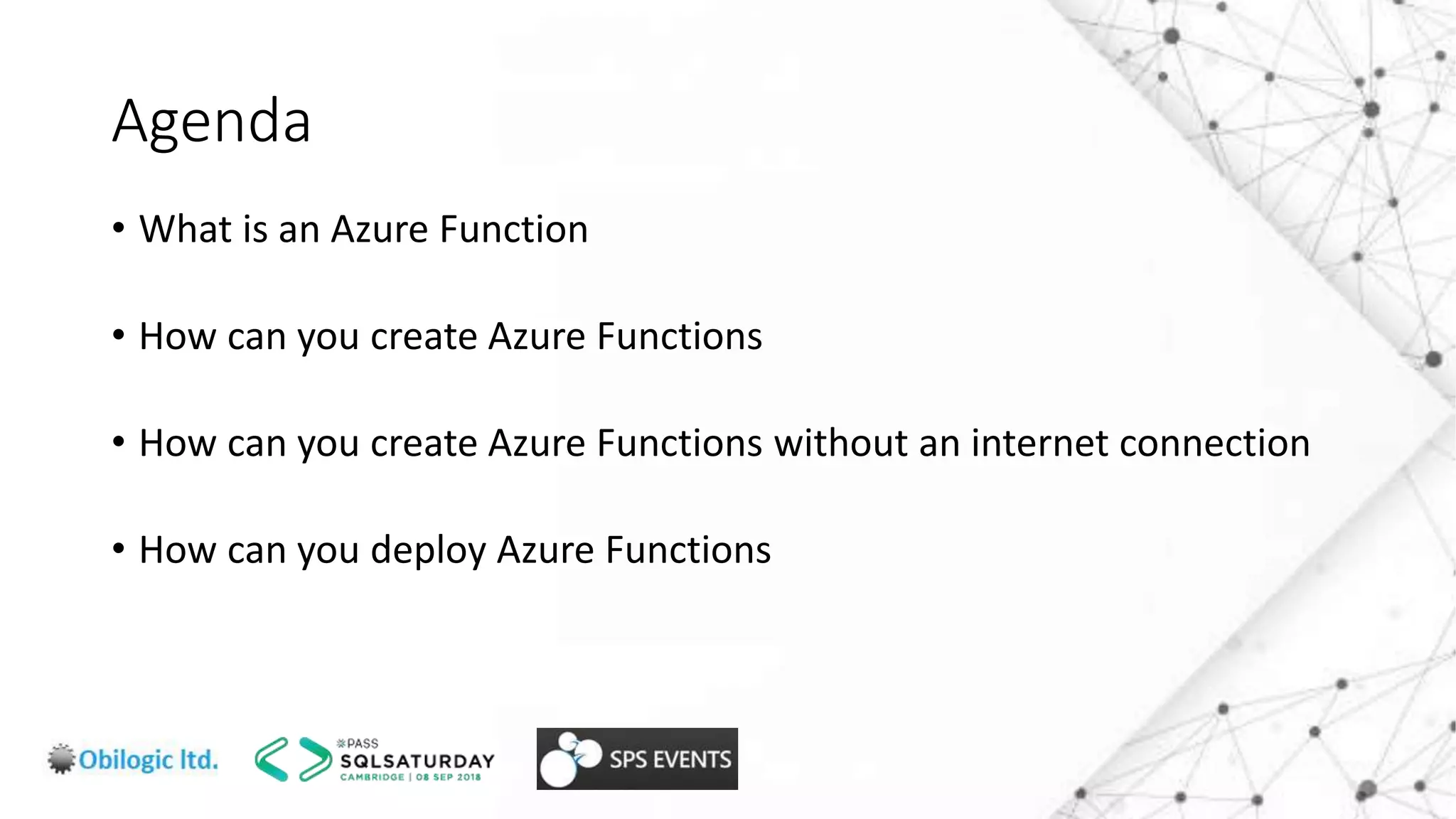 Agenda

• What is an Azure Function

• How can you create Azure Functions

• How can you create Azure Functions without an internet connection

• How can you deploy Azure Functions

Obilogic ltd.

PASS
SQLSATURDAY
CAMBRIDGE | 08 SEP 2018

SPS EVENTS